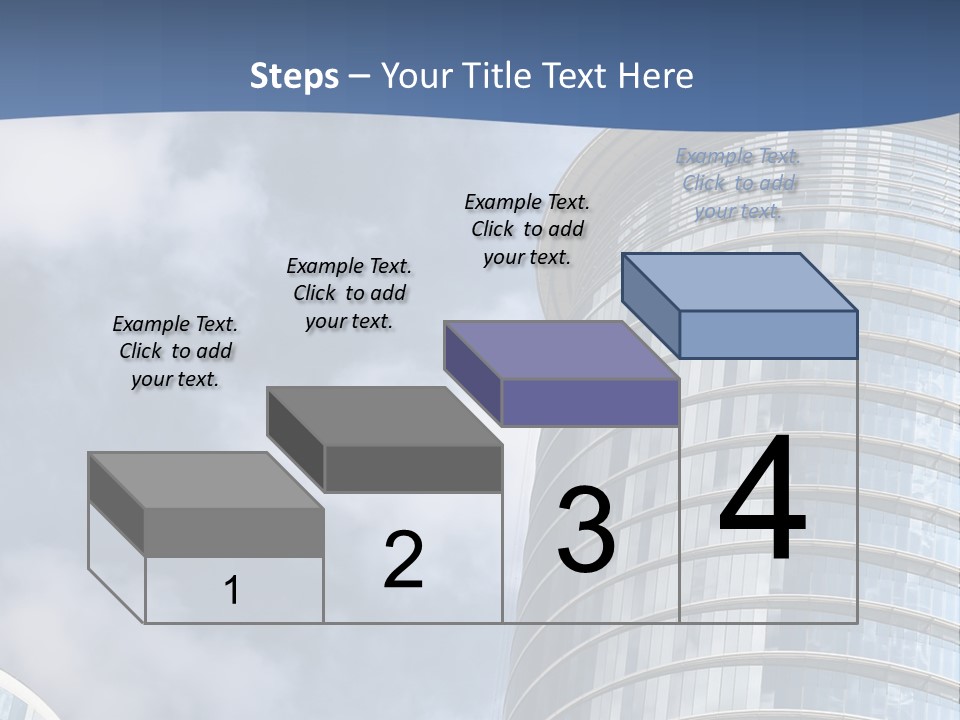 Steps – Your Title Text Here

Example Text. Click to add your text.

Example Text. Click to add your text.

Example Text. Click to add your text.

Example Text. Click to add your text.

1

2

3

4